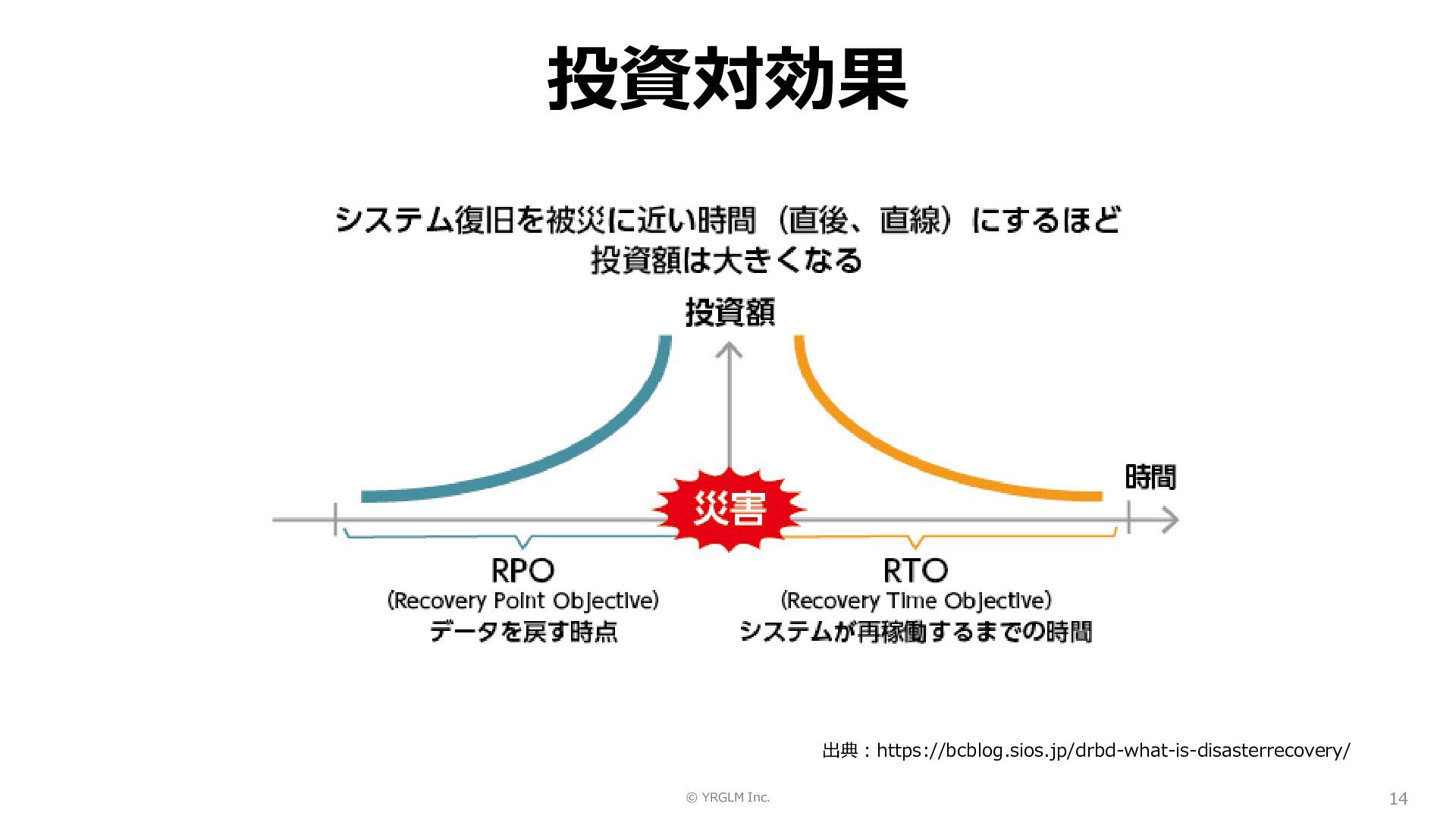 投資対効果

システム復旧を被災に近い時間（直後、直線）にするほど
投資額は大きくなる

投資額

時間

災害

RPO
(Recovery Point Objective)
データを戻す時点

RTO
(Recovery Time Objective)
システムが再稼働するまでの時間

出典：https://bcblog.sios.jp/drbd-what-is-disasterrecovery/

© YRGLM Inc.

14